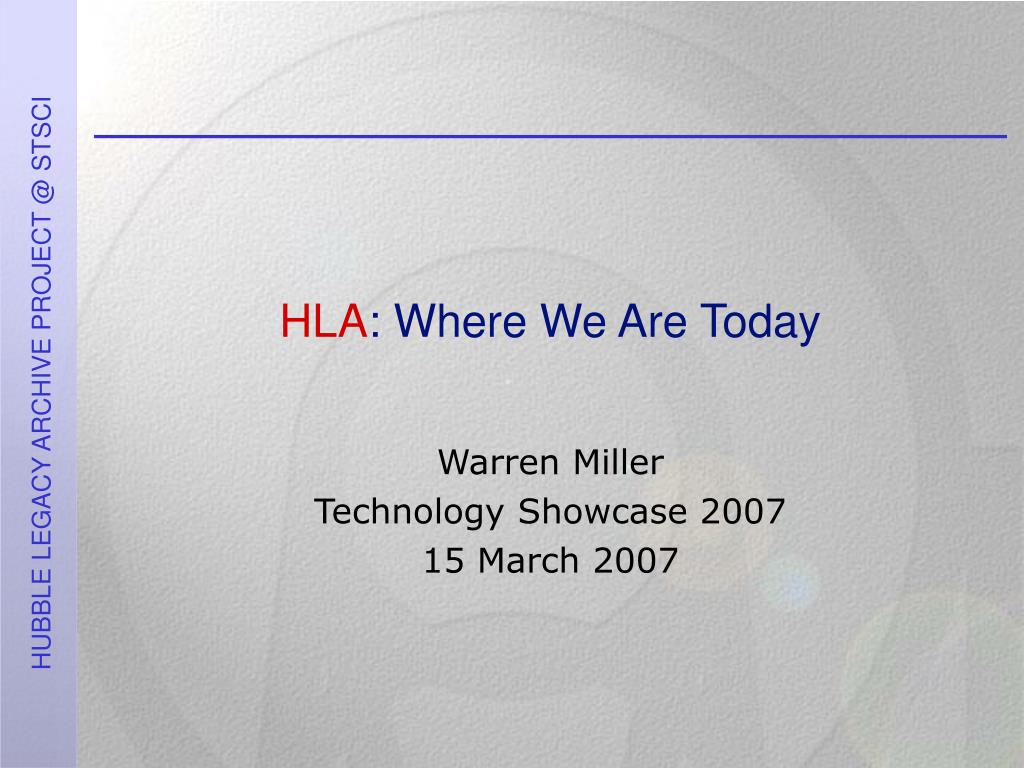 HUBBLE LEGACY ARCHIVE PROJECT @ STSCI

HLA: Where We Are Today

Warren Miller
Technology Showcase 2007
15 March 2007